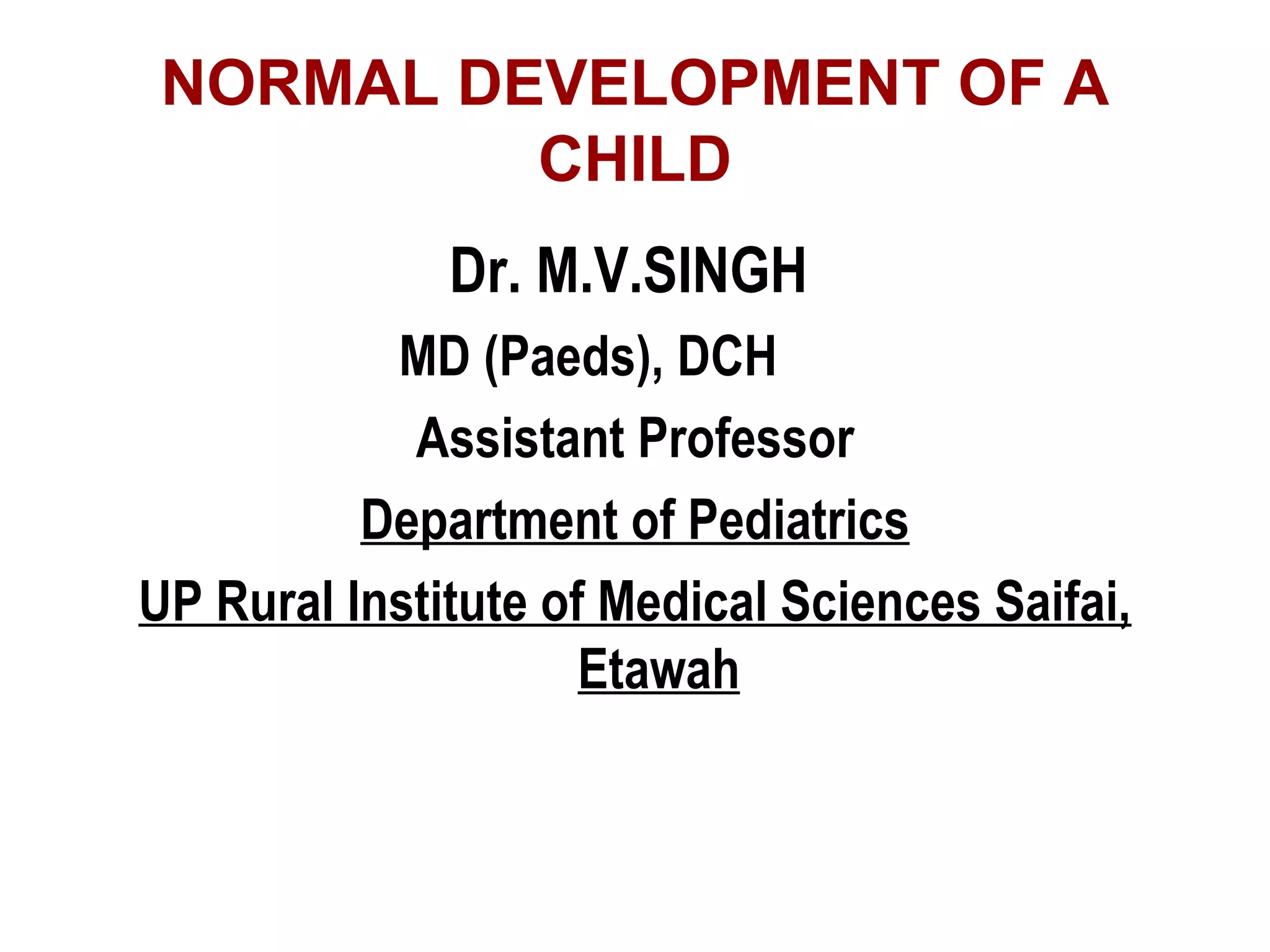 NORMAL DEVELOPMENT OF A CHILD

Dr. M.V.SINGH

MD (Paeds), DCH

Assistant Professor

Department of Pediatrics

UP Rural Institute of Medical Sciences Saifai, Etawah